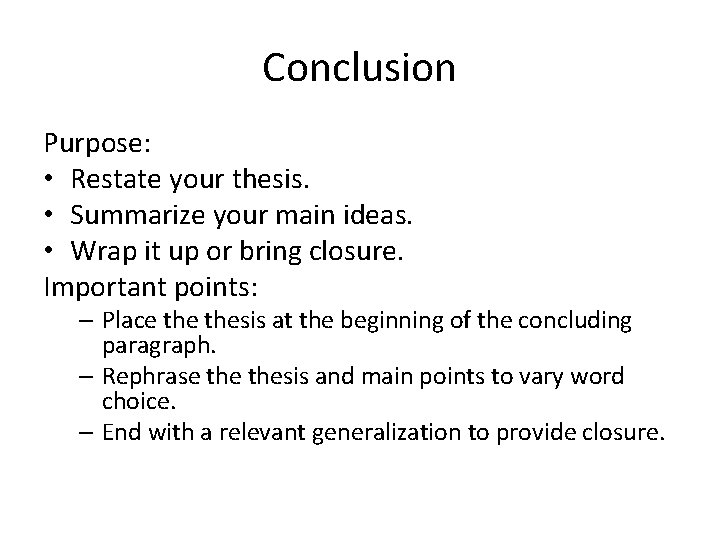 Conclusion

Purpose:
• Restate your thesis.
• Summarize your main ideas.
• Wrap it up or bring closure.
Important points:
– Place the thesis at the beginning of the concluding paragraph.
– Rephrase the thesis and main points to vary word choice.
– End with a relevant generalization to provide closure.